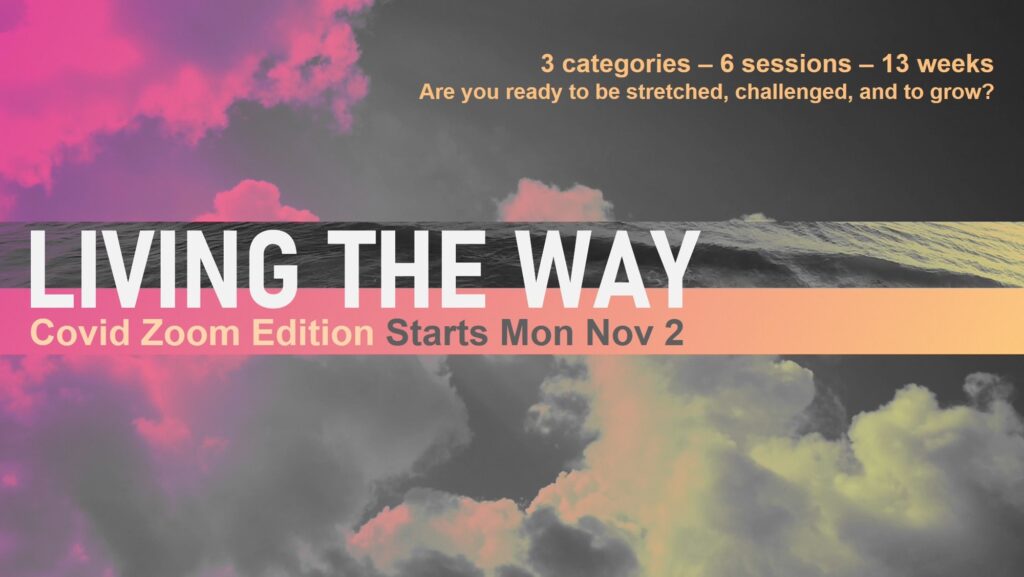 3 categories – 6 sessions – 13 weeks
Are you ready to be stretched, challenged, and to grow?

LIVING THE WAY

Covid Zoom Edition Starts Mon Nov 2